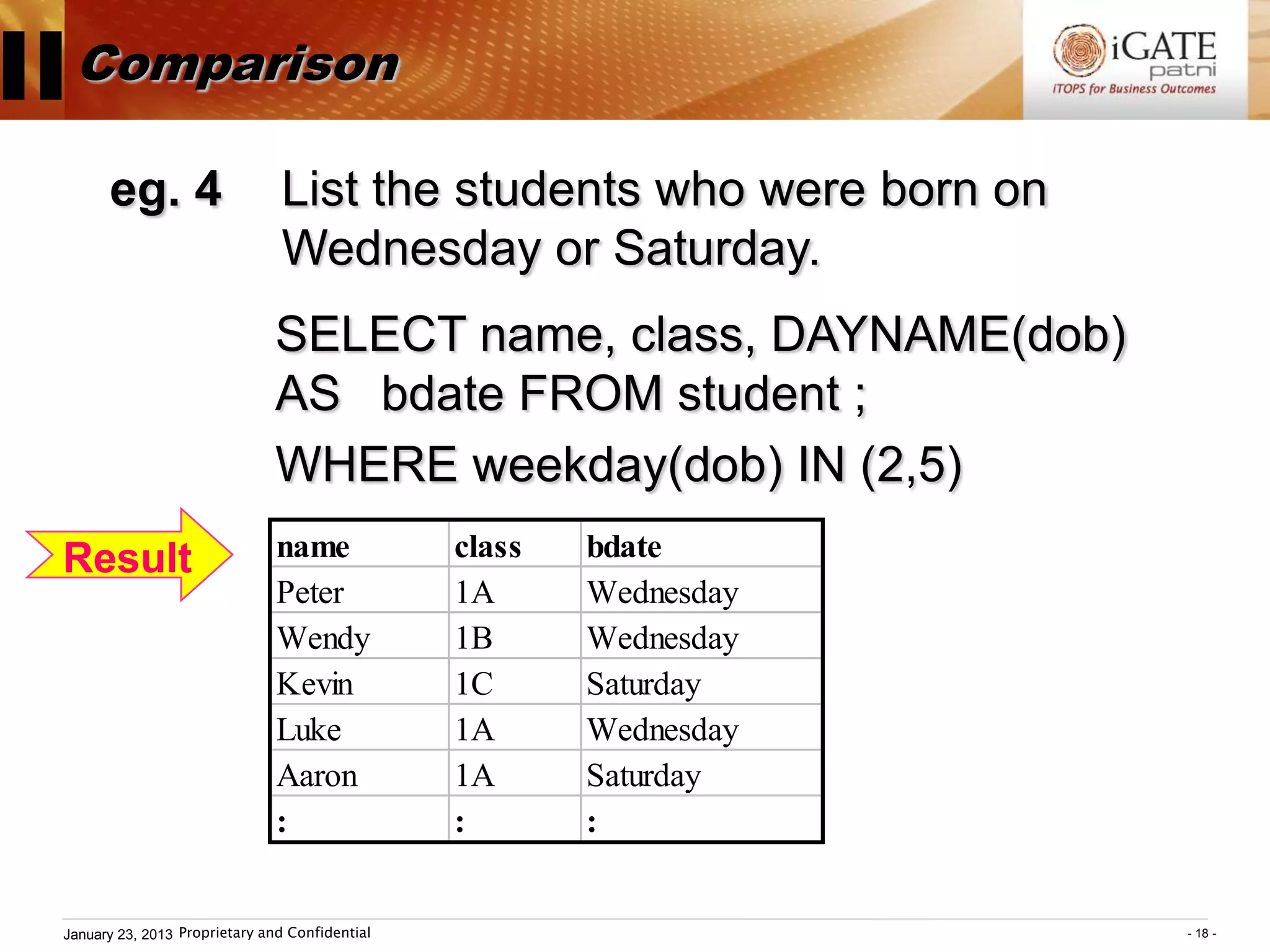 II Comparison

iGATE patni
iTOPS for Business Outcomes

eg. 4 List the students who were born on Wednesday or Saturday.

SELECT name, class, DAYNAME(dob) AS bdate FROM student ;

WHERE weekday(dob) IN (2,5)

Result

| name | class | bdate |
|---|---|---|
| Peter | 1A | Wednesday |
| Wendy | 1B | Wednesday |
| Kevin | 1C | Saturday |
| Luke | 1A | Wednesday |
| Aaron | 1A | Saturday |
| : | : | : |

January 23, 2013 Proprietary and Confidential

- 18 -